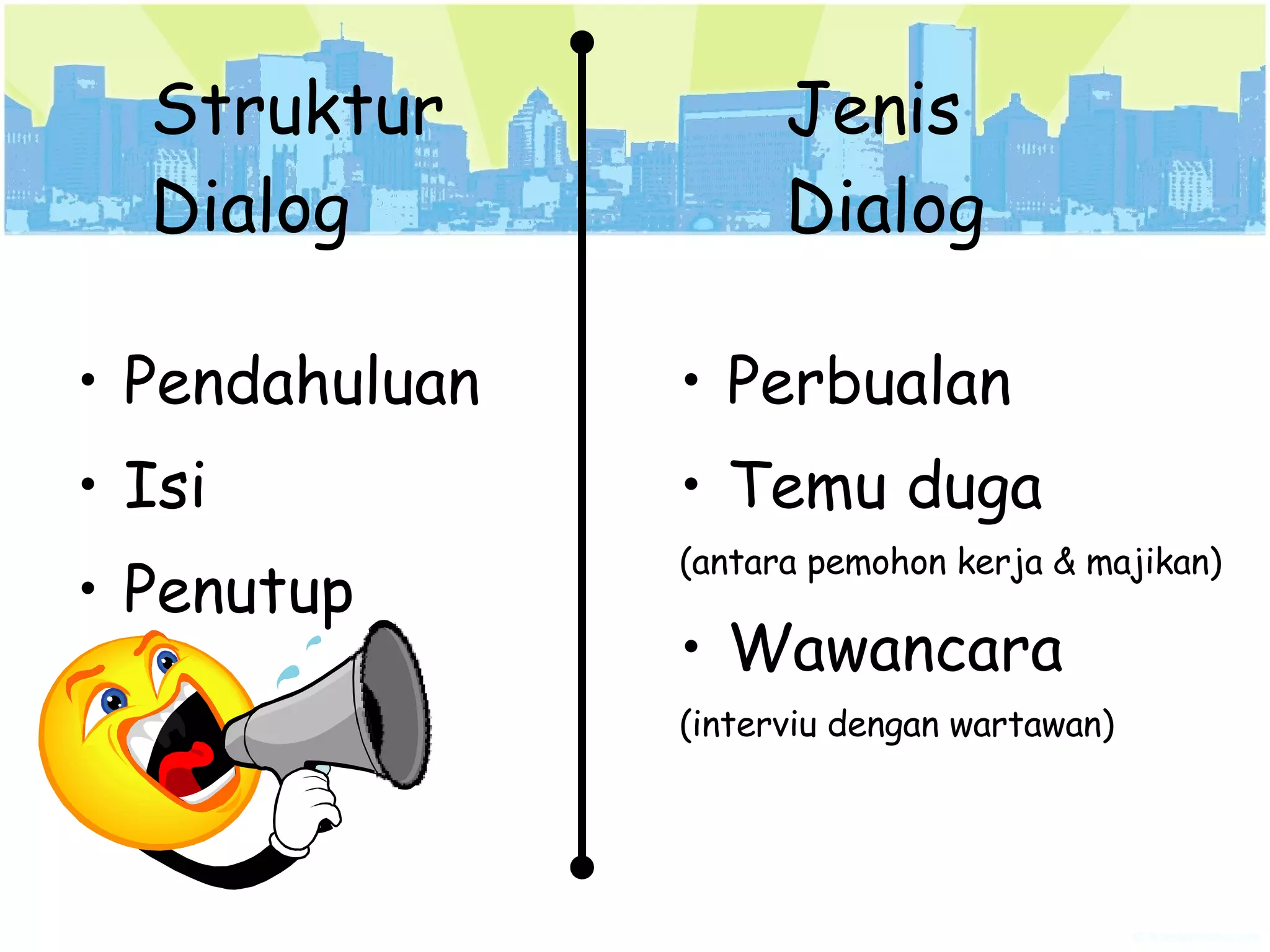 Struktur Dialog

• Pendahuluan
• Isi
• Penutup

Jenis Dialog

• Perbualan
• Temu duga
(antara pemohon kerja & majikan)
• Wawancara
(interviu dengan wartawan)